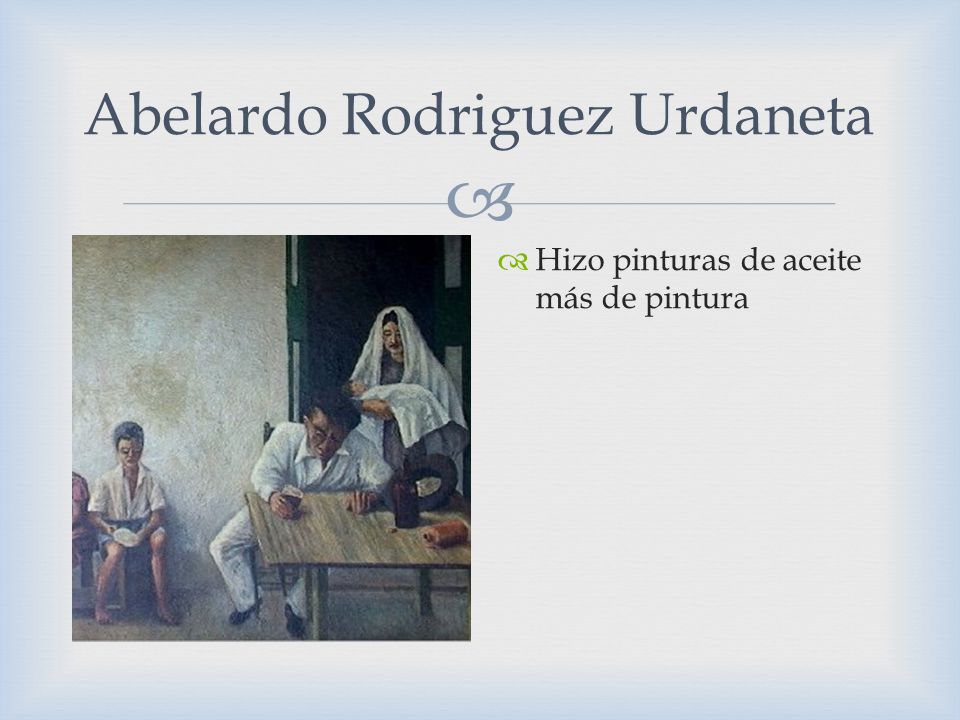 Abelardo Rodriguez Urdaneta

Hizo pinturas de aceite más de pintura